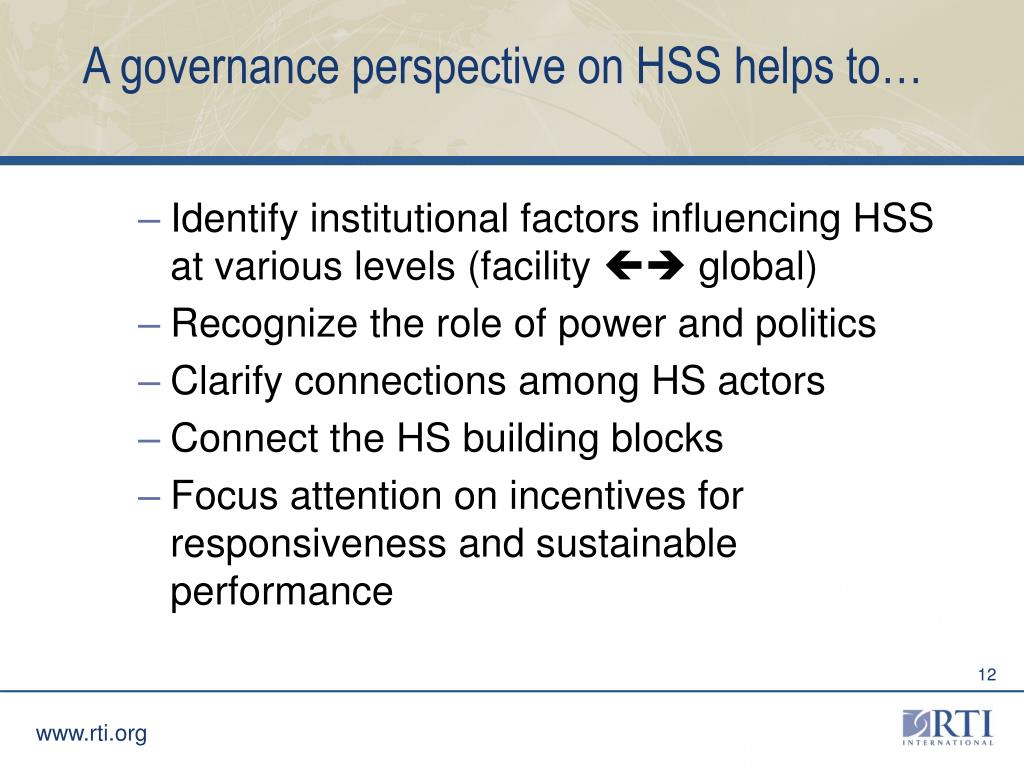 A governance perspective on HSS helps to…

– Identify institutional factors influencing HSS at various levels (facility ←→ global)
– Recognize the role of power and politics
– Clarify connections among HS actors
– Connect the HS building blocks
– Focus attention on incentives for responsiveness and sustainable performance

12

www.rti.org

RTI INTERNATIONAL